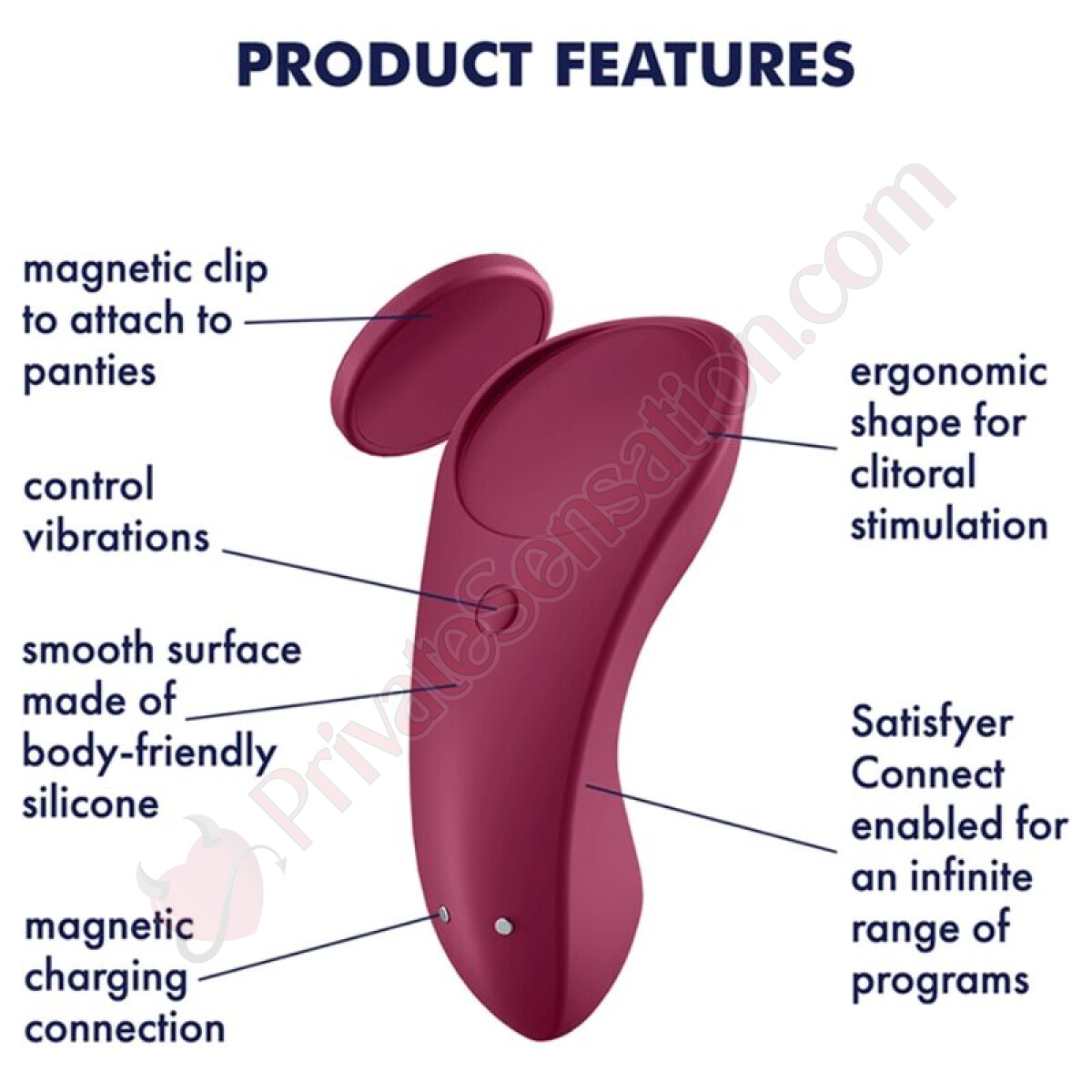 PRODUCT FEATURES

magnetic clip to attach to panties

control vibrations

smooth surface made of body-friendly silicone

magnetic charging connection

ergonomic shape for clitoral stimulation

Satisfyer Connect enabled for an infinite range of programs

PrivateSensation.com